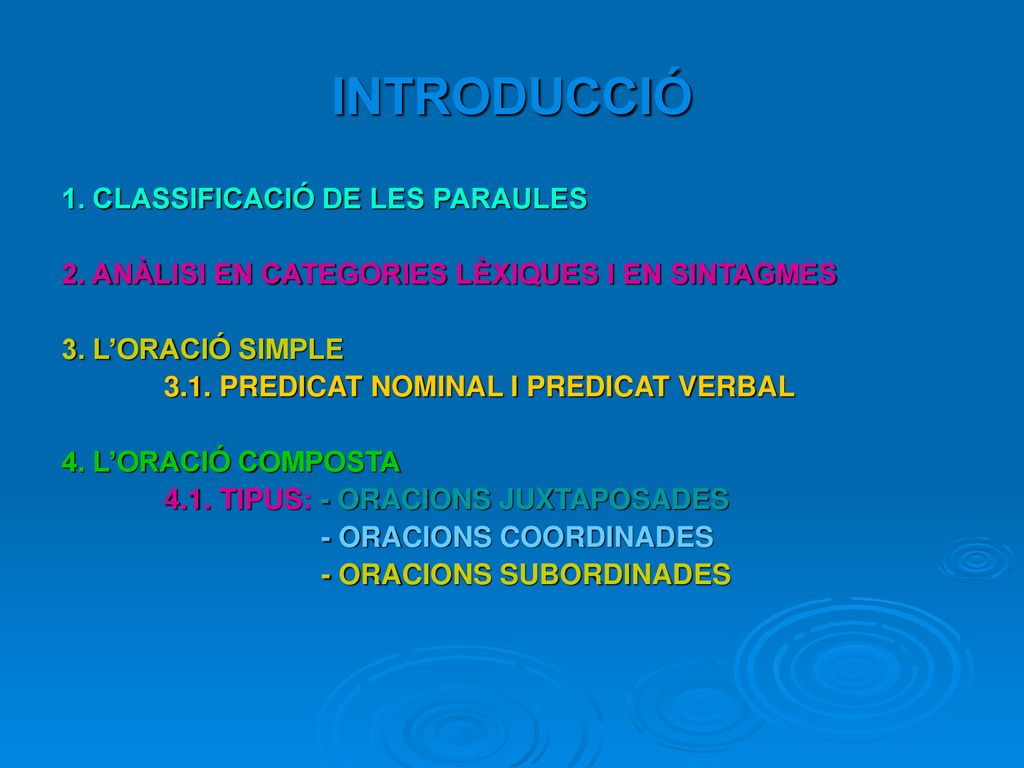 INTRODUCCIÓ

1. CLASSIFICACIÓ DE LES PARAULES

2. ANÀLISI EN CATEGORIES LÈXIQUES I EN SINTAGMES

3. L'ORACIÓ SIMPLE
3.1. PREDICAT NOMINAL I PREDICAT VERBAL

4. L'ORACIÓ COMPOSTA
4.1. TIPUS: - ORACIONS JUXTAPOSADES
- ORACIONS COORDINADES
- ORACIONS SUBORDINADES